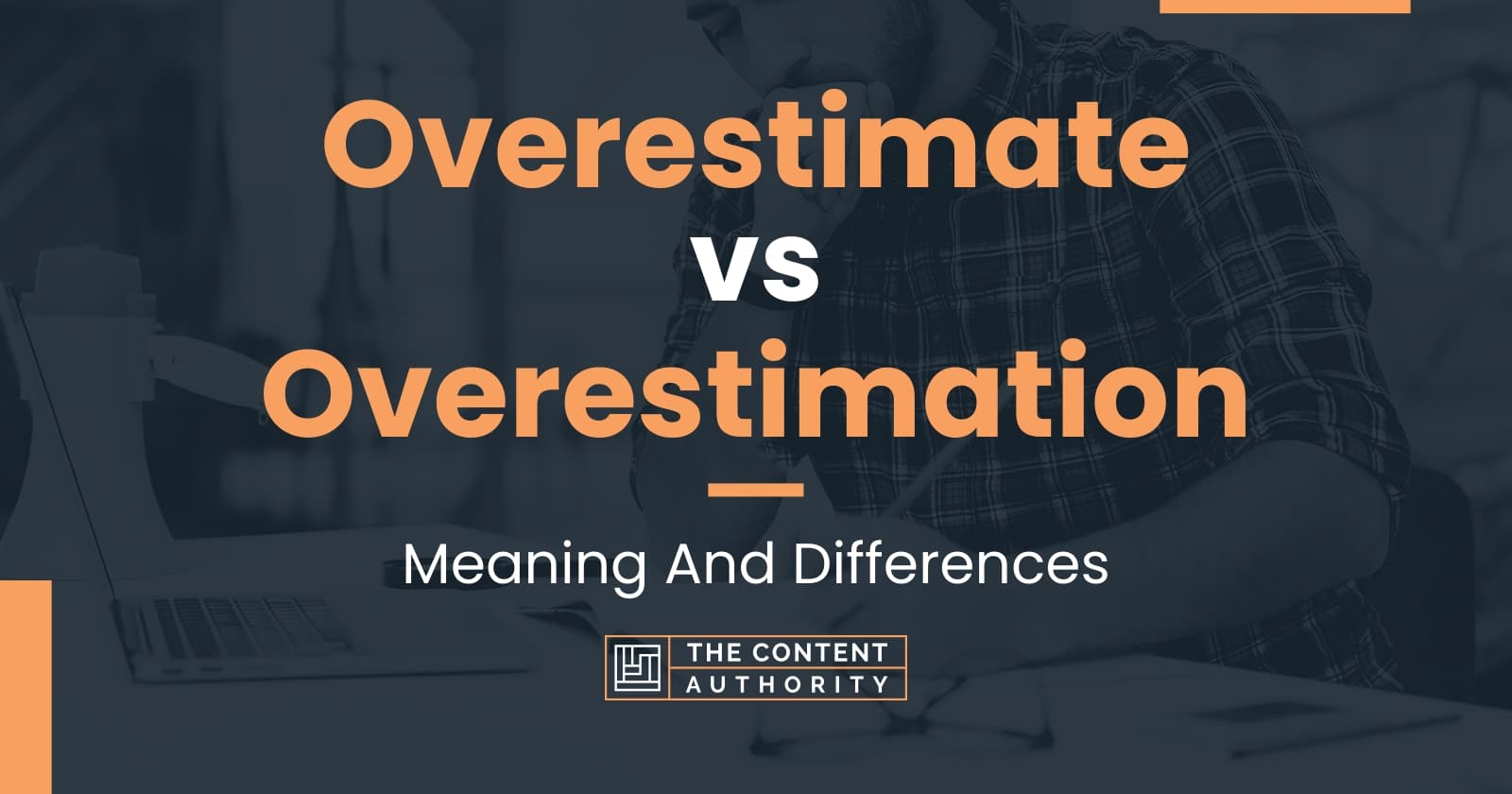 Overestimate vs Overestimation

Meaning And Differences

THE CONTENT AUTHORITY